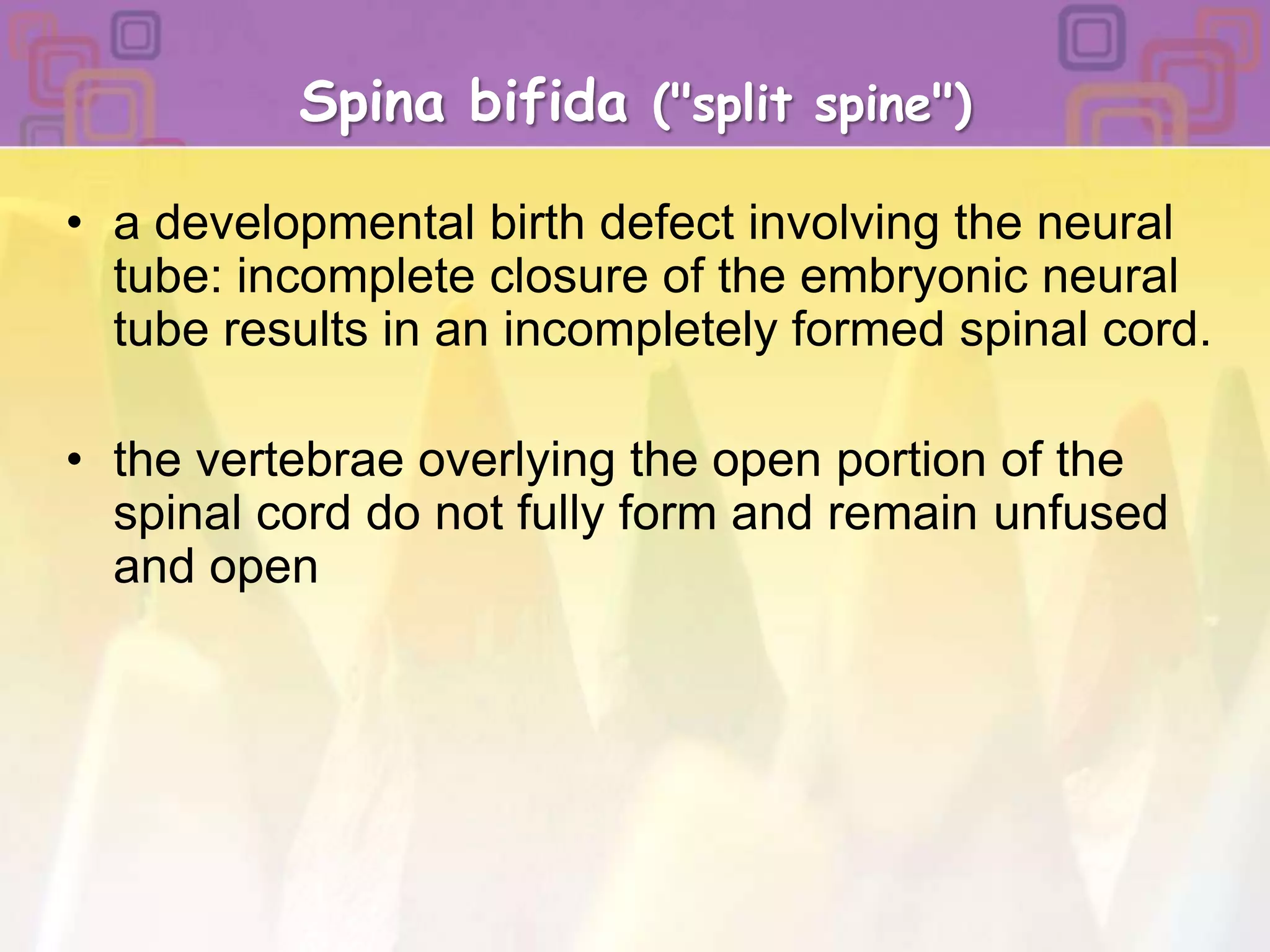 Spina bifida ("split spine")

• a developmental birth defect involving the neural tube: incomplete closure of the embryonic neural tube results in an incompletely formed spinal cord.

• the vertebrae overlying the open portion of the spinal cord do not fully form and remain unfused and open